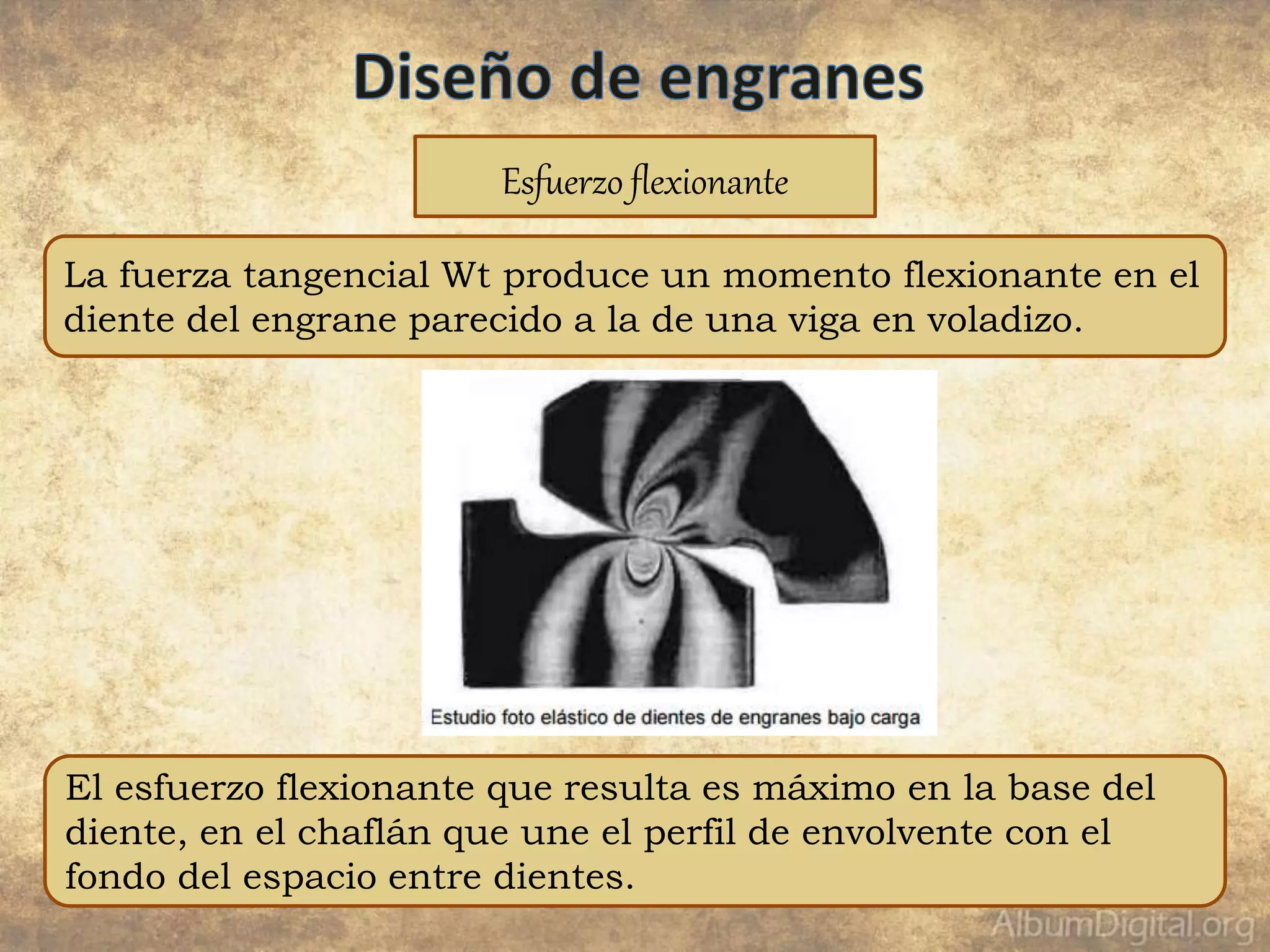 Diseño de engranes

Esfuerzo flexionante

La fuerza tangencial Wt produce un momento flexionante en el diente del engrane parecido a la de una viga en voladizo.

Estudio foto elástico de dientes de engranes bajo carga

El esfuerzo flexionante que resulta es máximo en la base del diente, en el chaflán que une el perfil de envolvente con el fondo del espacio entre dientes.

AlbumDigital.org